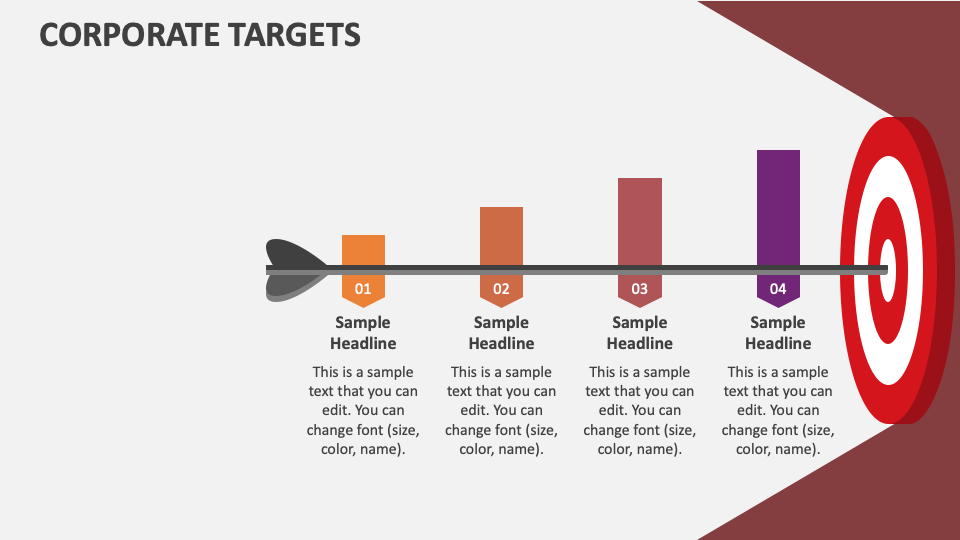 CORPORATE TARGETS

01

Sample Headline

This is a sample text that you can edit. You can change font (size, color, name).

02

Sample Headline

This is a sample text that you can edit. You can change font (size, color, name).

03

Sample Headline

This is a sample text that you can edit. You can change font (size, color, name).

04

Sample Headline

This is a sample text that you can edit. You can change font (size, color, name).